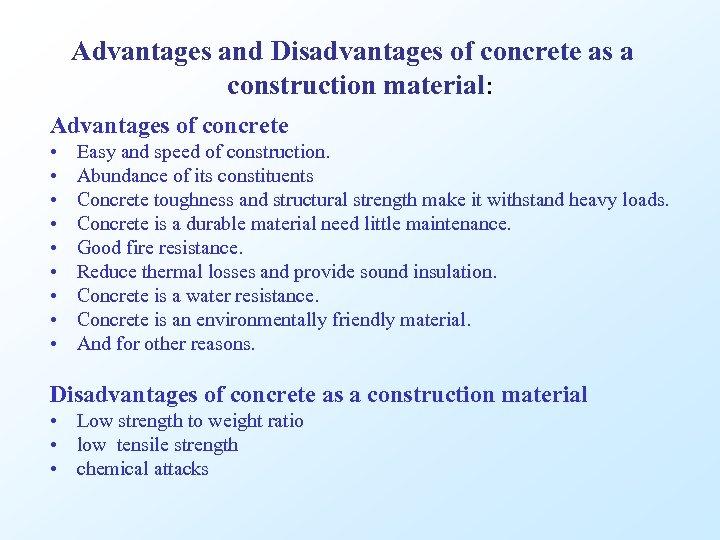 Advantages and Disadvantages of concrete as a construction material:

Advantages of concrete
• Easy and speed of construction.
• Abundance of its constituents
• Concrete toughness and structural strength make it withstand heavy loads.
• Concrete is a durable material need little maintenance.
• Good fire resistance.
• Reduce thermal losses and provide sound insulation.
• Concrete is a water resistance.
• Concrete is an environmentally friendly material.
• And for other reasons.

Disadvantages of concrete as a construction material
• Low strength to weight ratio
• low tensile strength
• chemical attacks